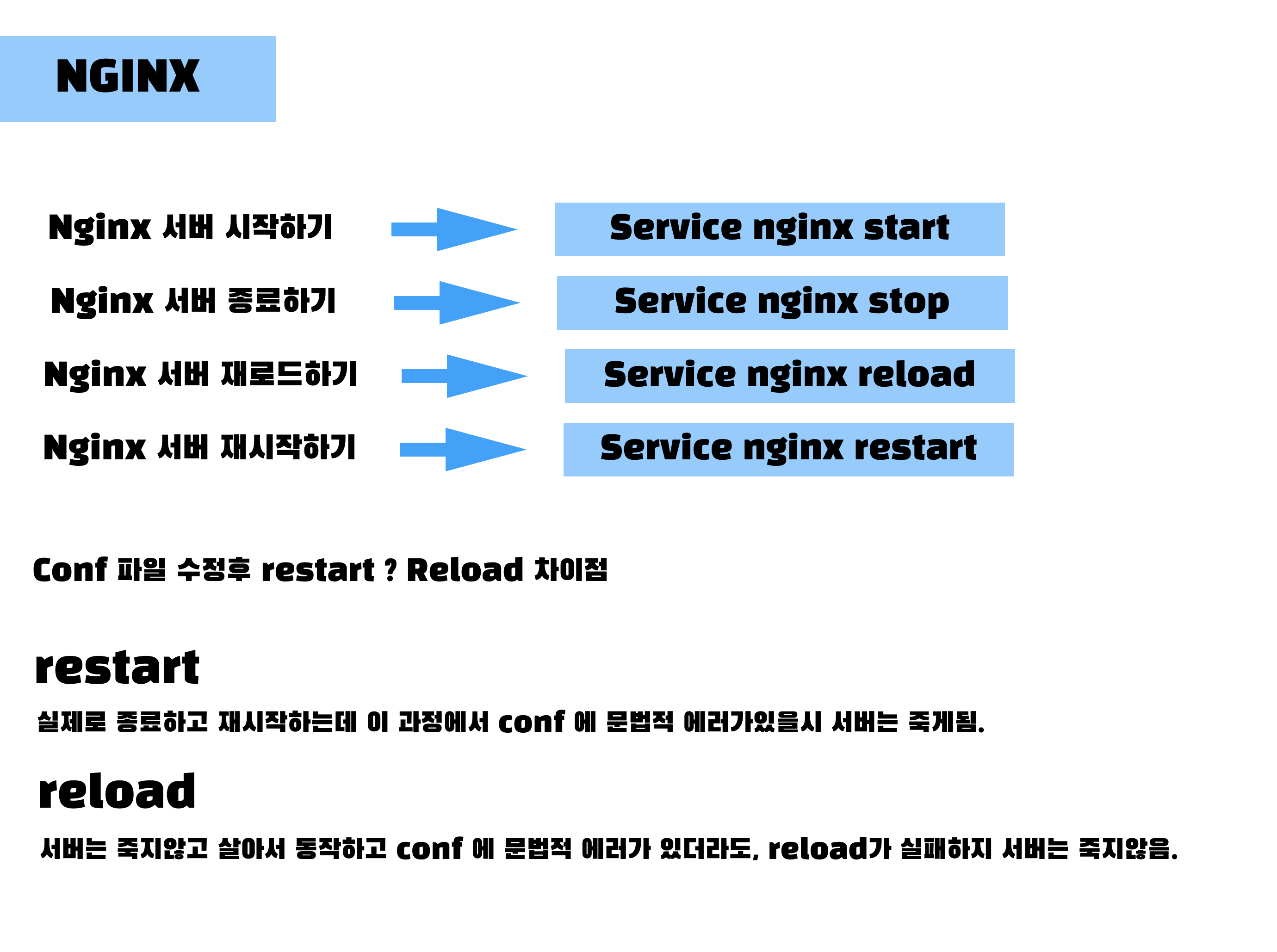 NGINX

Nginx 서버 시작하기

Service nginx start

Nginx 서버 종료하기

Service nginx stop

Nginx 서버 재로드하기

Service nginx reload

Nginx 서버 재시작하기

Service nginx restart

Conf 파일 수정후 restart ? Reload 차이점

restart

실제로 종료하고 재시작하는데 이 과정에서 conf 에 문법적 에러가있을시 서버는 죽게됨.

reload

서버는 죽지않고 살아서 동작하고 conf 에 문법적 에러가 있더라도, reload가 실패하지 서버는 죽지않음.